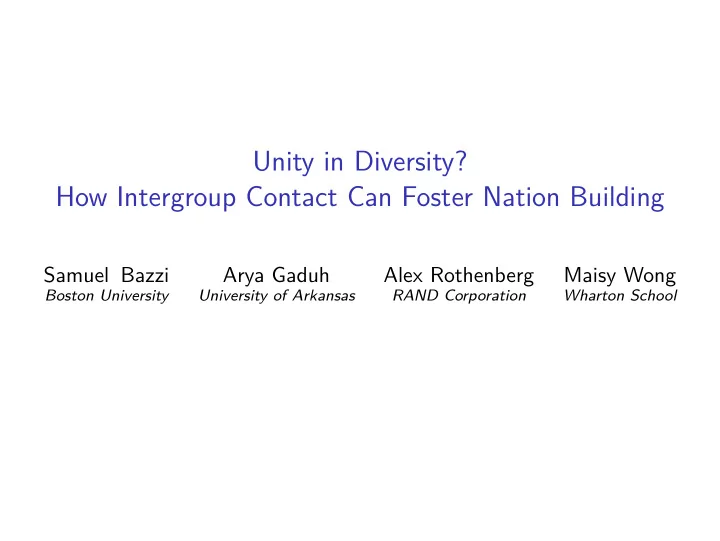 Unity in Diversity?
How Intergroup Contact Can Foster Nation Building

Samuel Bazzi
Boston University

Arya Gaduh
University of Arkansas

Alex Rothenberg
RAND Corporation

Maisy Wong
Wharton School